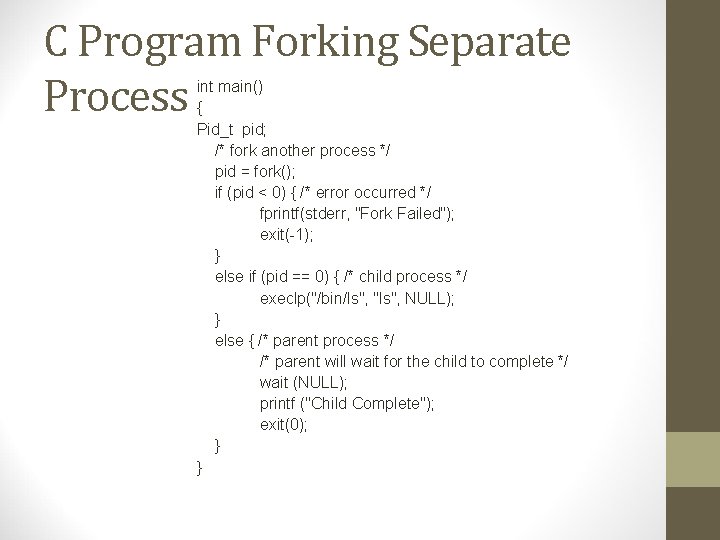 C Program Forking Separate Process

int main()
{
Pid_t pid;
/* fork another process */
pid = fork();
if (pid < 0) { /* error occurred */
fprintf(stderr, "Fork Failed");
exit(-1);
}
else if (pid == 0) { /* child process */
execlp("/bin/ls", "ls", NULL);
}
else { /* parent process */
/* parent will wait for the child to complete */
wait (NULL);
printf ("Child Complete");
exit(0);
}
}